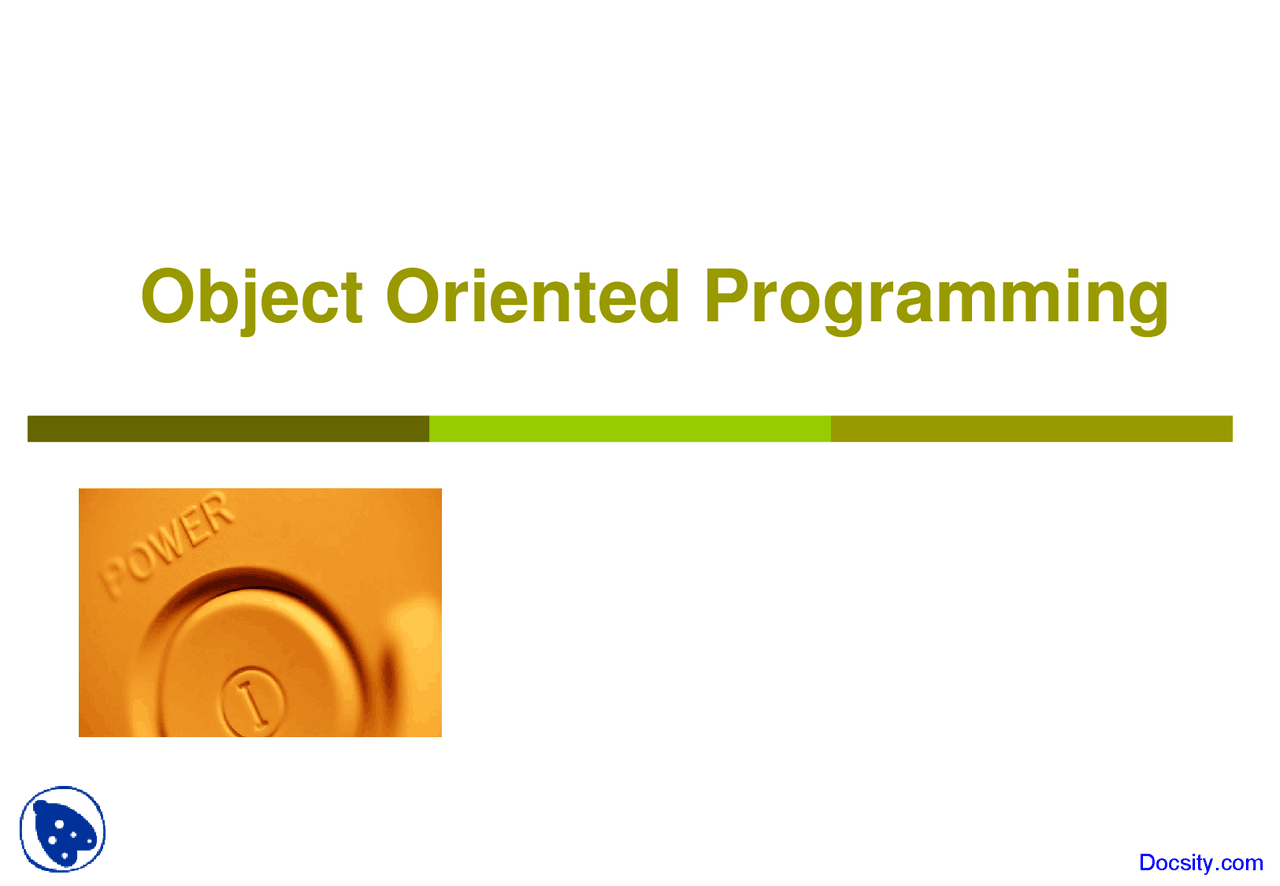 Object Oriented Programming

POWER

I

Docsity.com